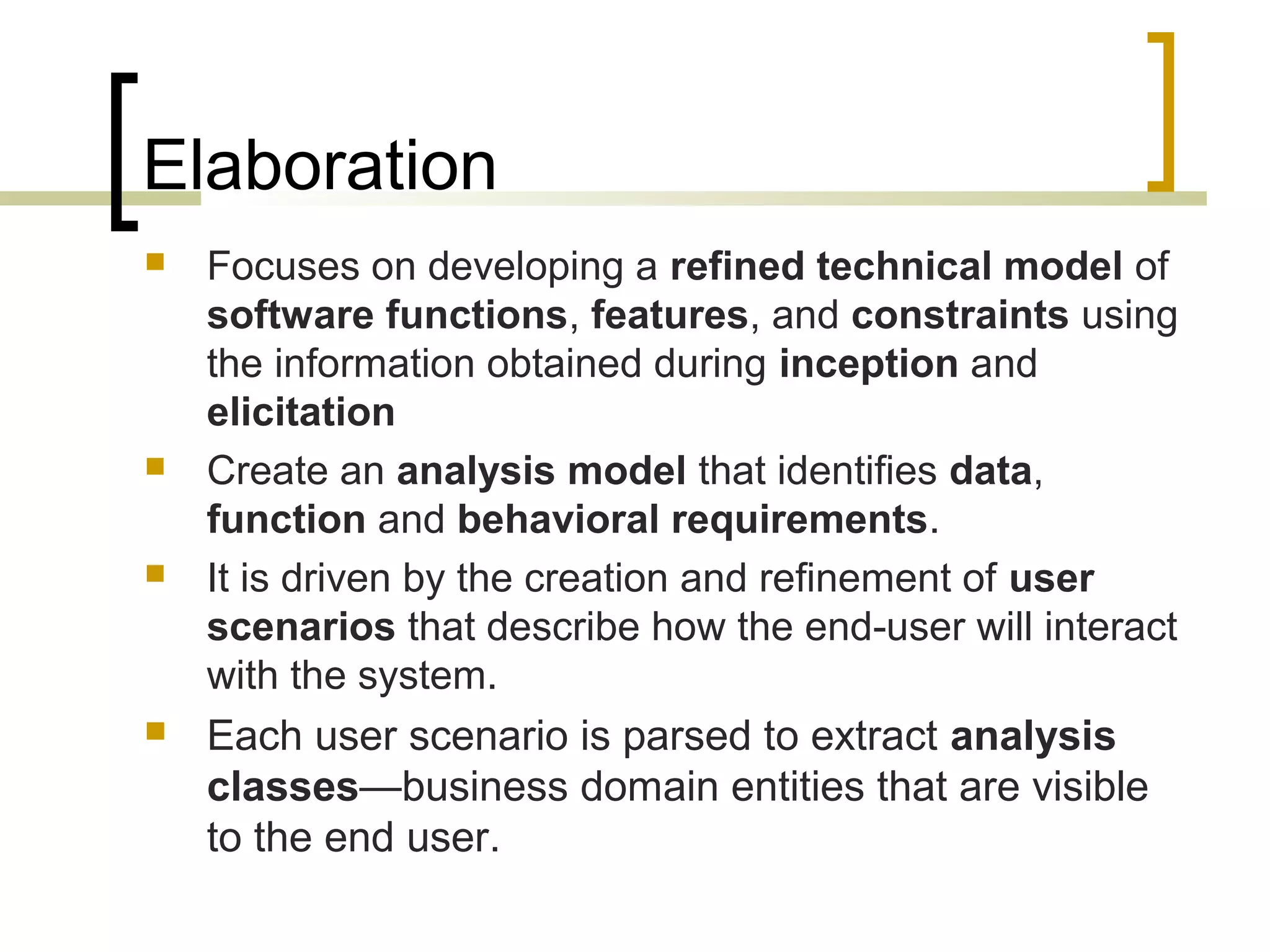 Elaboration

Focuses on developing a refined technical model of software functions, features, and constraints using the information obtained during inception and elicitation

Create an analysis model that identifies data, function and behavioral requirements.

It is driven by the creation and refinement of user scenarios that describe how the end-user will interact with the system.

Each user scenario is parsed to extract analysis classes—business domain entities that are visible to the end user.